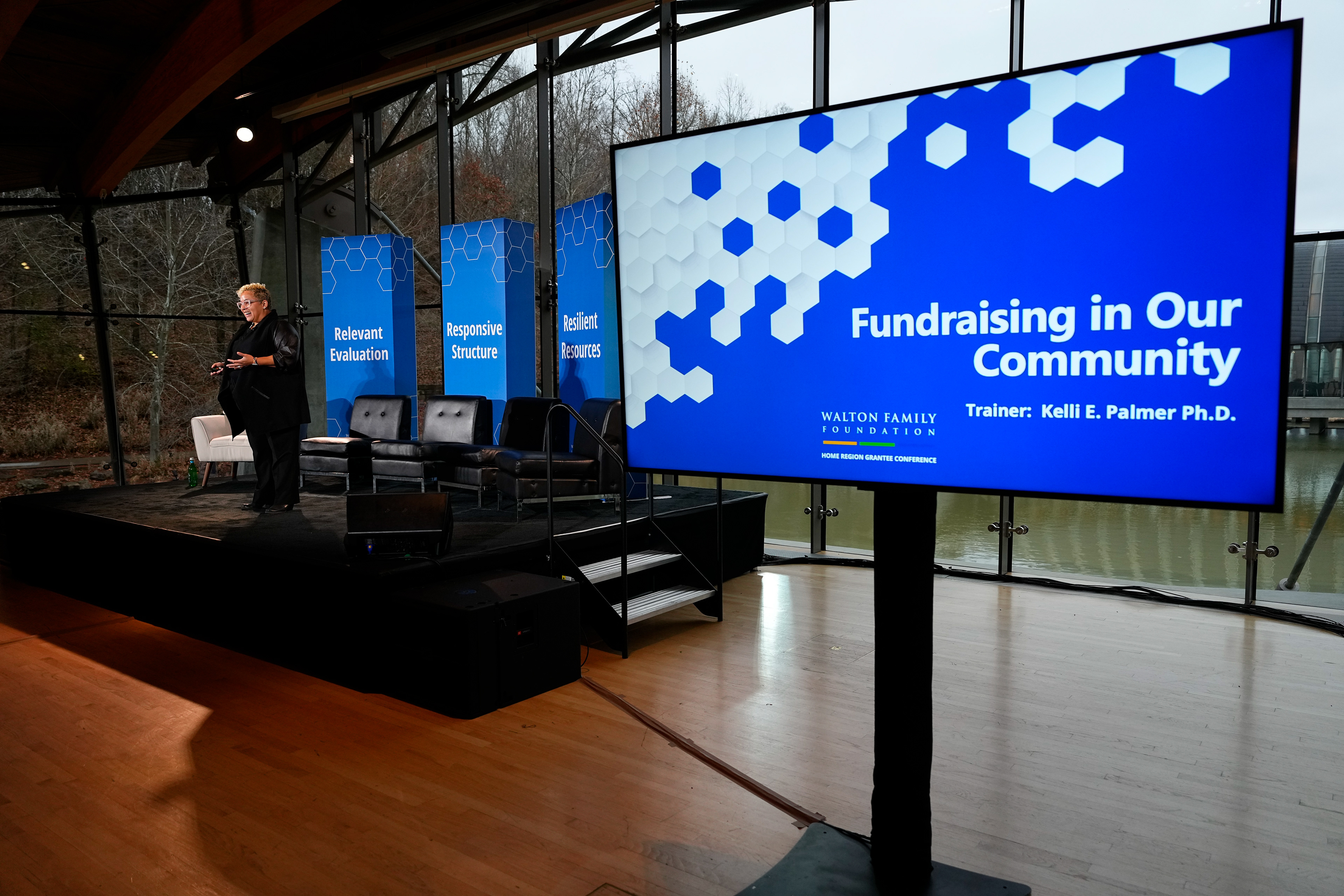 Relevant Evaluation

Responsive Structure

Resilient Resources

Fundraising in Our Community

Trainer: Kelli E. Palmer Ph.D.

WALTON FAMILY FOUNDATION

HOME REGION GRANTEE CONFERENCE